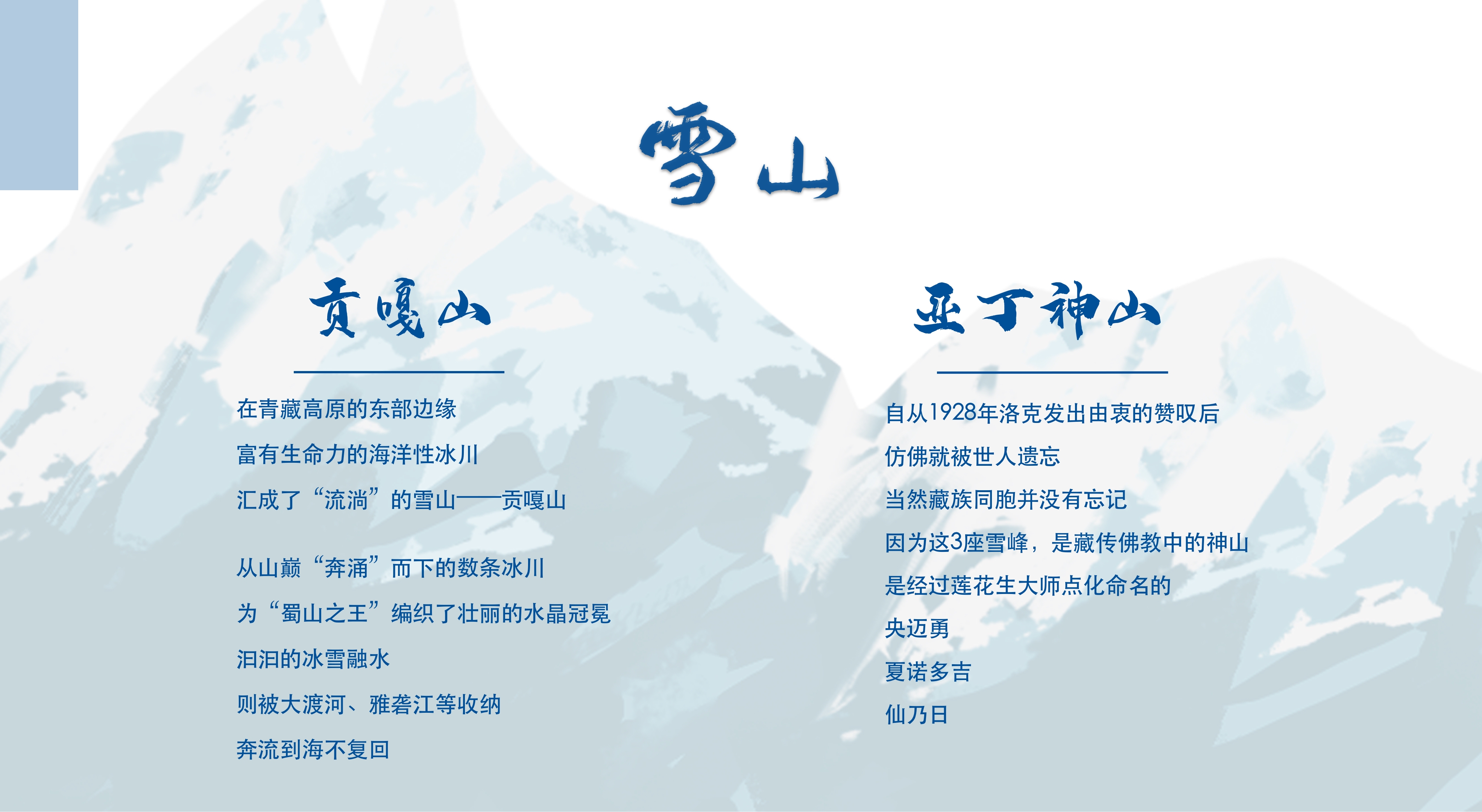 雪山

贡嘎山

在青藏高原的东部边缘

富有生命力的海洋性冰川

汇成了“流淌”的雪山——贡嘎山

从山巅“奔涌”而下的数条冰川

为“蜀山之王”编织了壮丽的水晶冠冕

汩汩的冰雪融水

则被大渡河、雅砻江等收纳

奔流到海不复回

亚丁神山

自从1928年洛克发出由衷的赞叹后

仿佛就被世人遗忘

当然藏族同胞并没有忘记

因为这3座雪峰，是藏传佛教中的神山

是经过莲花生大师点化命名的

央迈勇

夏诺多吉

仙乃日